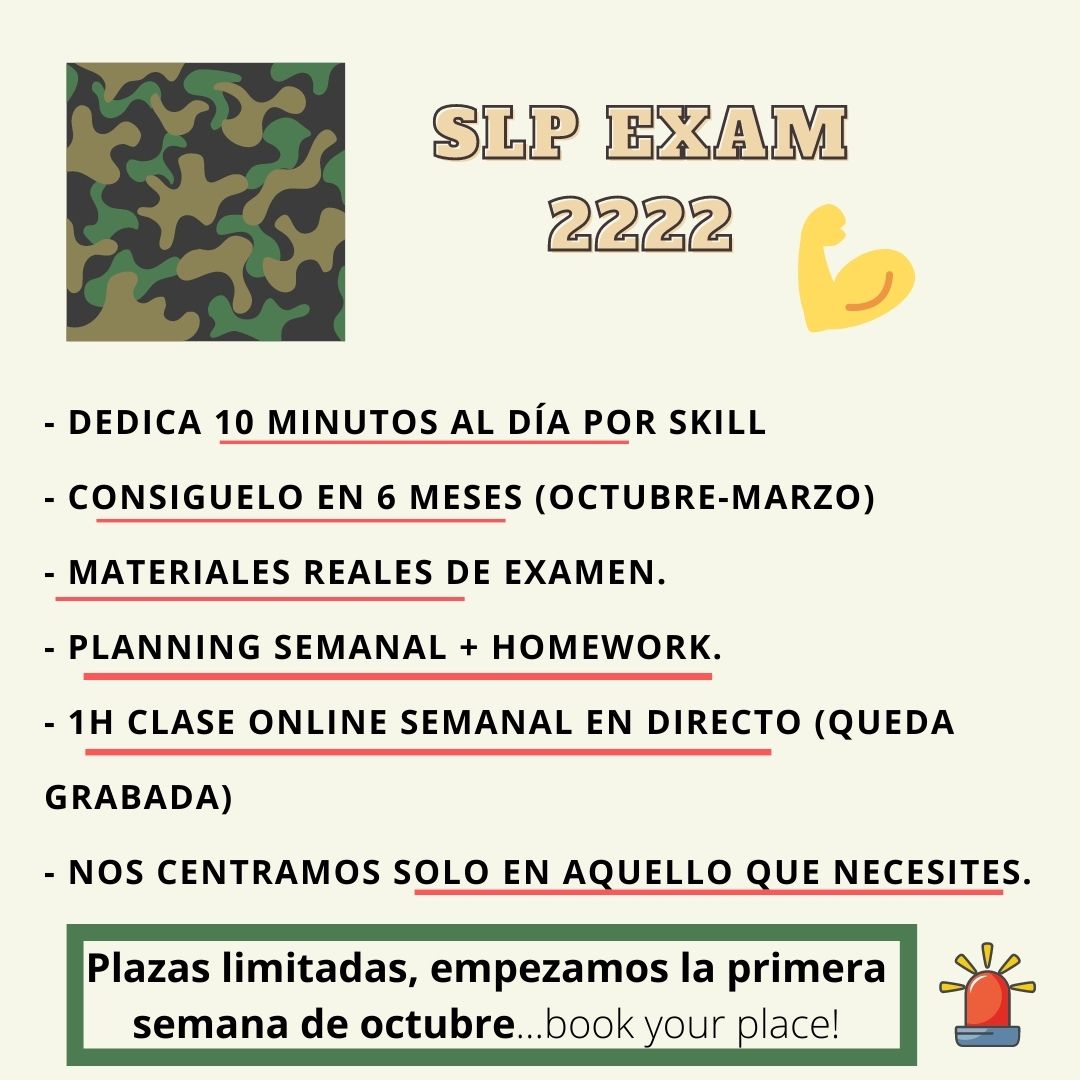 SLP EXAM 2222

- DEDICA 10 MINUTOS AL DÍA POR SKILL

- CONSIGUELO EN 6 MESES (OCTUBRE-MARZO)

- MATERIALES REALES DE EXAMEN.

- PLANNING SEMANAL + HOMEWORK.

- 1H CLASE ONLINE SEMANAL EN DIRECTO (QUEDA GRABADA)

- NOS CENTRAMOS SOLO EN AQUELLO QUE NECESITES.

Plazas limitadas, empezamos la primera semana de octubre...book your place!